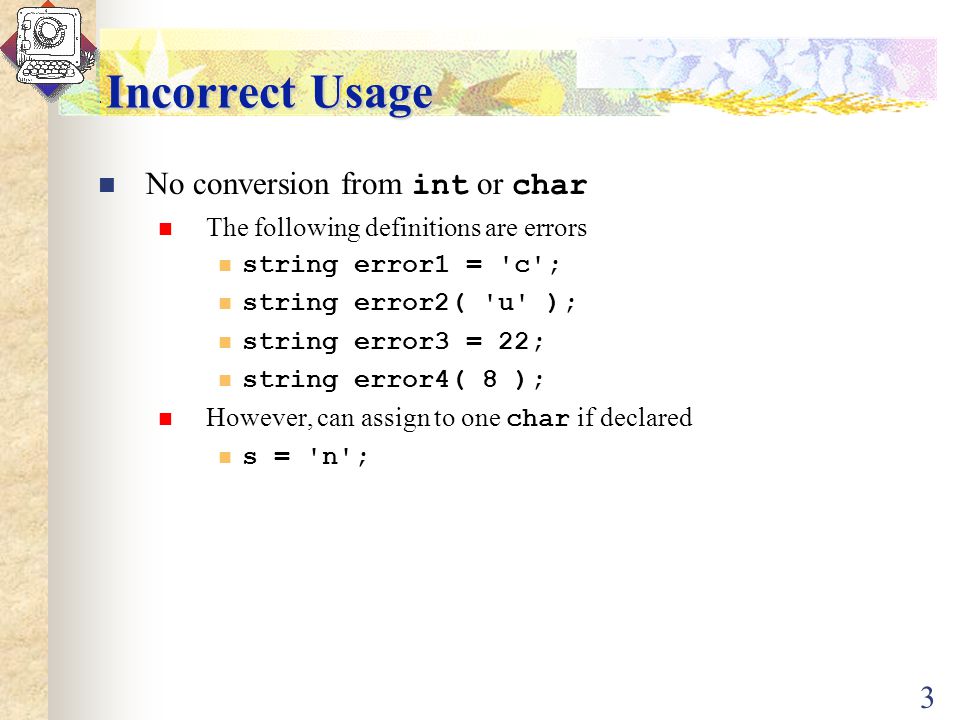 Incorrect Usage

No conversion from int or char

The following definitions are errors

string error1 = 'c';

string error2( 'u' );

string error3 = 22;

string error4( 8 );

However, can assign to one char if declared

s = 'n';

3